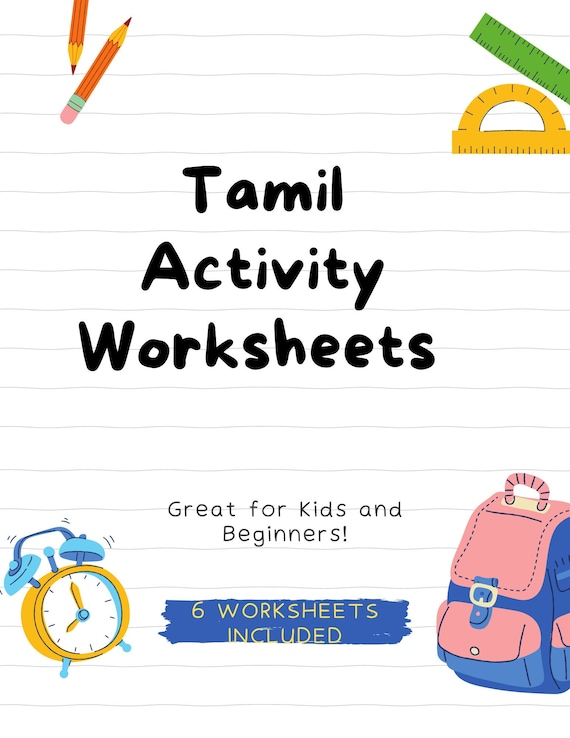 Tamil Activity Worksheets

Great for Kids and Beginners!

6 WORKSHEETS INCLUDED